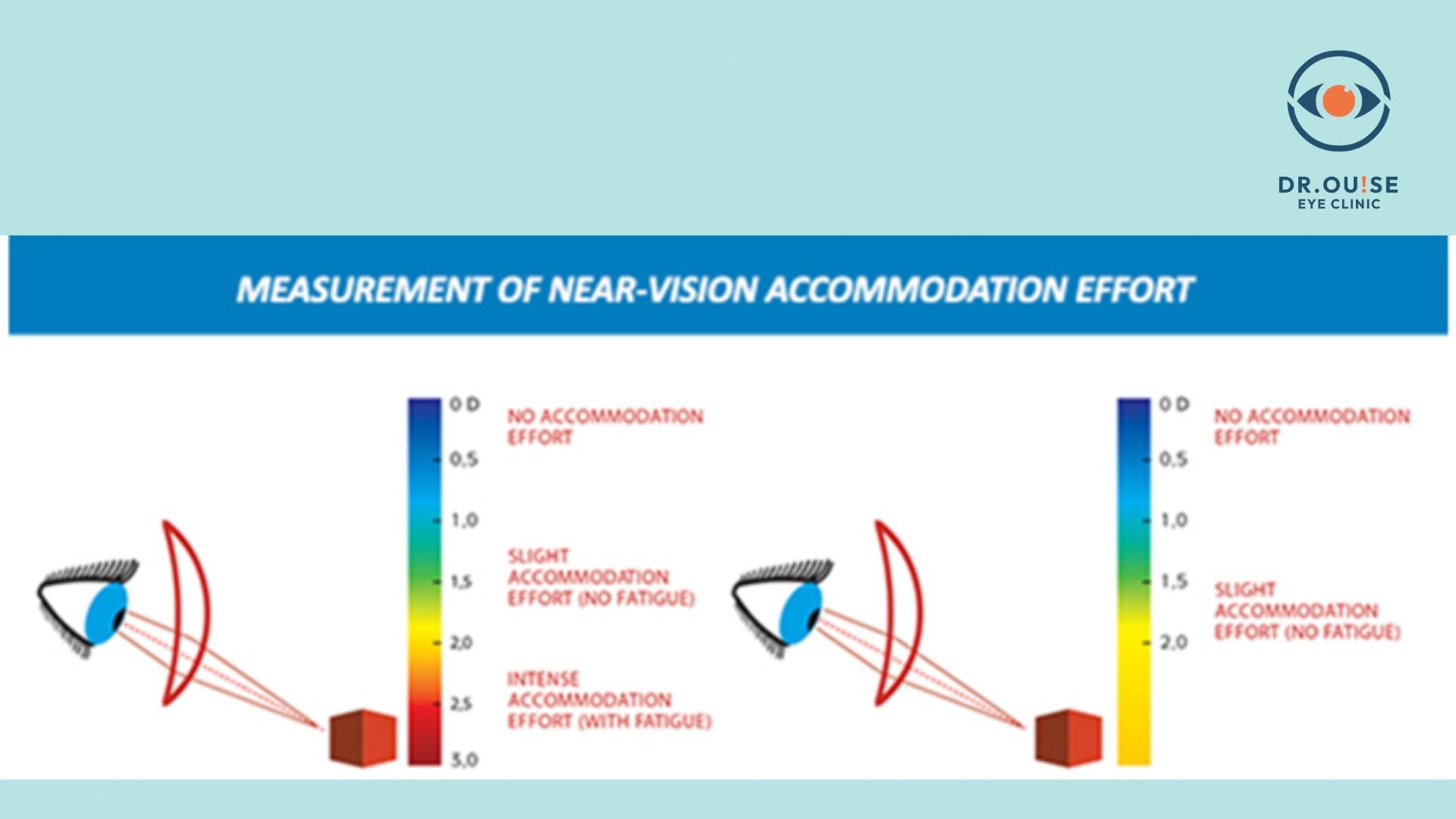 DR.OU!SE
EYE CLINIC

MEASUREMENT OF NEAR-VISION ACCOMMODATION EFFORT

0 D
0,5
1,0
1,5
2,0
2,5
3,0

NO ACCOMMODATION EFFORT

SLIGHT ACCOMMODATION EFFORT (NO FATIGUE)

INTENSE ACCOMMODATION EFFORT (WITH FATIGUE)

0 D
0,5
1,0
1,5
2,0

NO ACCOMMODATION EFFORT

SLIGHT ACCOMMODATION EFFORT (NO FATIGUE)